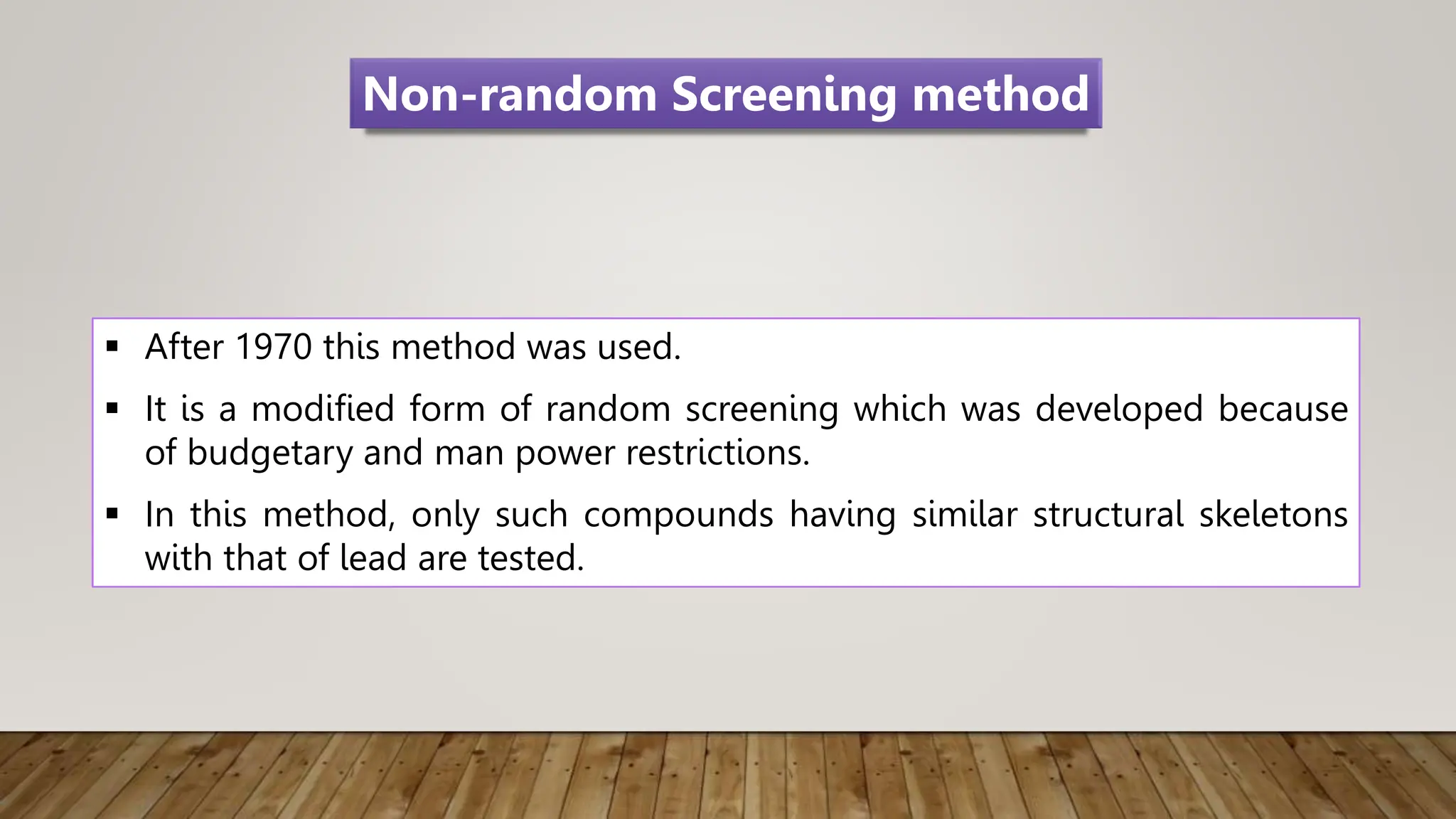 Non-random Screening method

▪ After 1970 this method was used.

▪ It is a modified form of random screening which was developed because of budgetary and man power restrictions.

▪ In this method, only such compounds having similar structural skeletons with that of lead are tested.